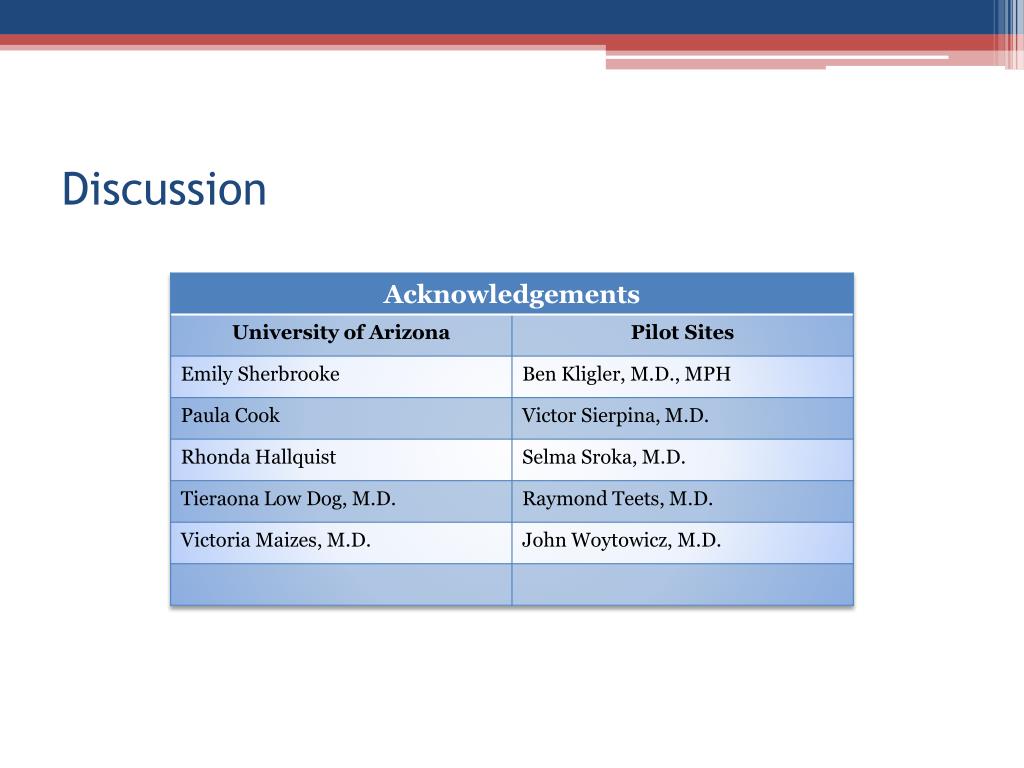 Discussion

Acknowledgements

| University of Arizona | Pilot Sites |
|---|---|
| Emily Sherbrooke | Ben Kligler, M.D., MPH |
| Paula Cook | Victor Sierpina, M.D. |
| Rhonda Hallquist | Selma Sroka, M.D. |
| Tieraona Low Dog, M.D. | Raymond Teets, M.D. |
| Victoria Maizes, M.D. | John Woytowicz, M.D. |
| | |